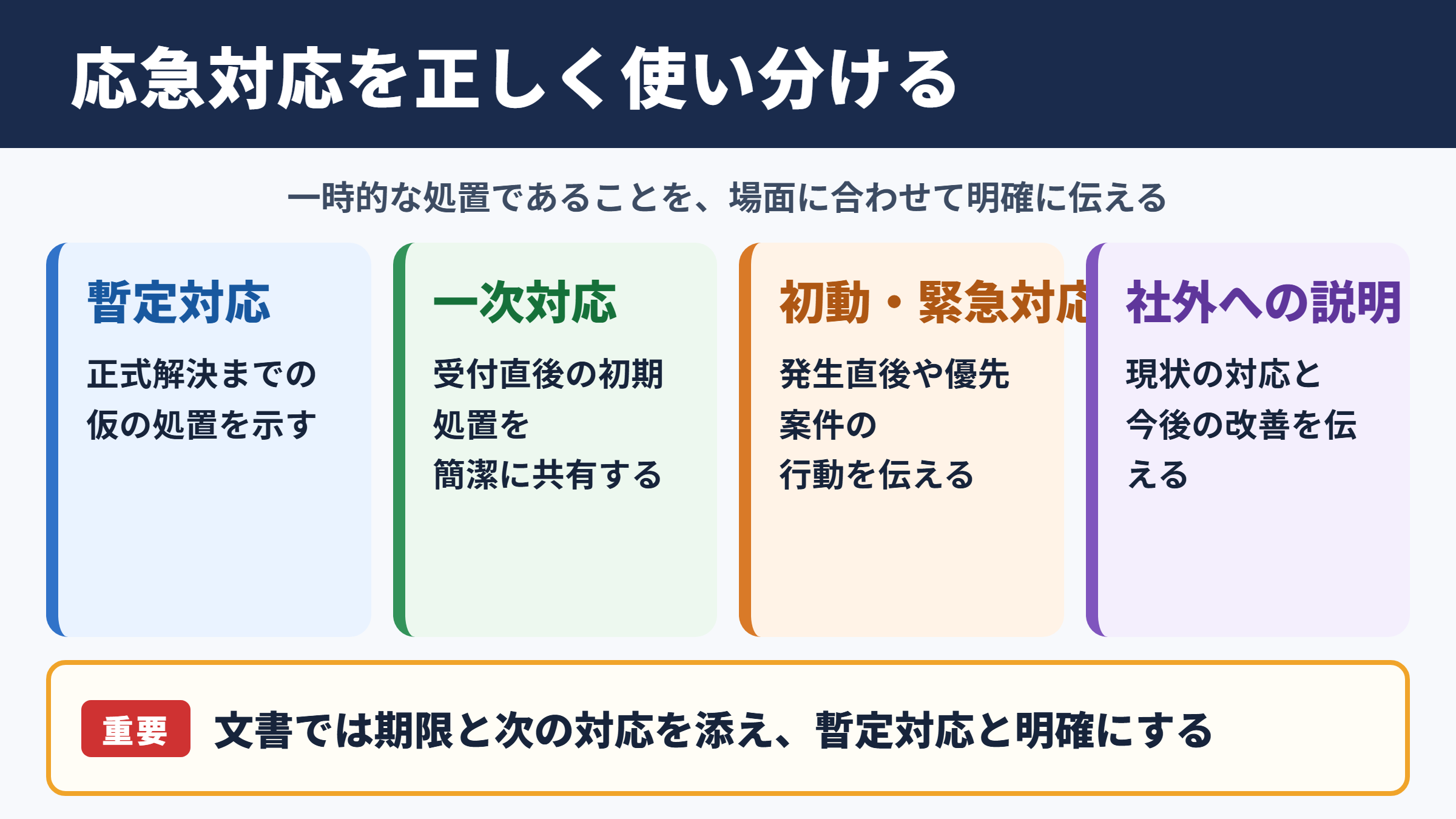 応急対応を正しく使い分ける

一時的な処置であることを、場面に合わせて明確に伝える

暫定対応

正式解決までの仮の処置を示す

一次対応

受付直後の初期処置を簡潔に共有する

初動・緊急対応

発生直後や優先案件の行動を伝える

社外への説明

現状の対応と今後の改善を伝える

重要 文書では期限と次の対応を添え、暫定対応と明確にする